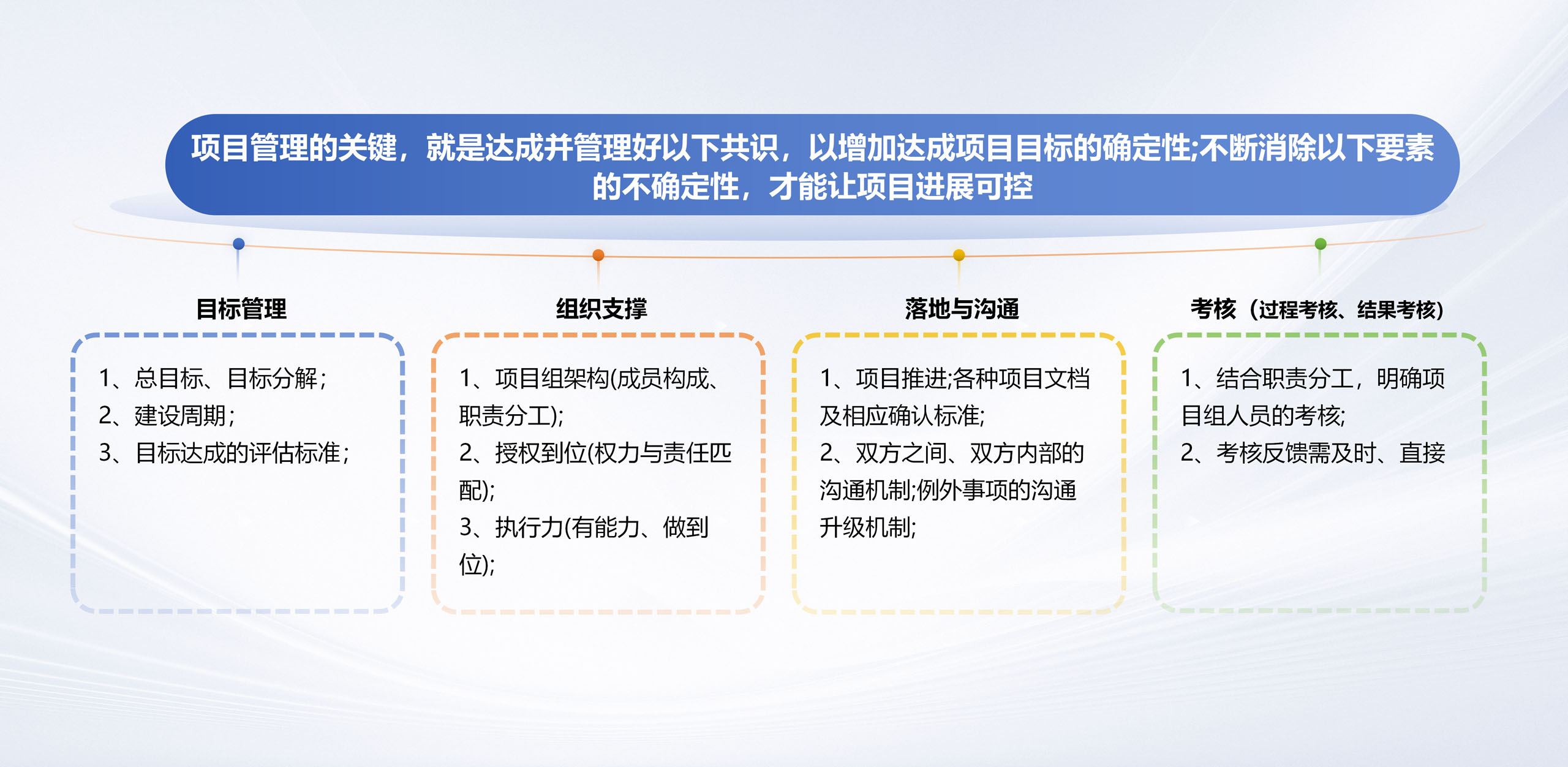 项目管理的关键，就是达成并管理好以下共识，以增加达成项目目标的确定性;不断消除以下要素的不确定性，才能让项目进展可控

目标管理

1、总目标、目标分解；
2、建设周期；
3、目标达成的评估标准；

组织支撑

1、项目组架构(成员构成、职责分工);
2、授权到位(权力与责任匹配);
3、执行力(有能力、做到位);

落地与沟通

1、项目推进;各种项目文档及相应确认标准;
2、双方之间、双方内部的沟通机制;例外事项的沟通升级机制;

考核（过程考核、结果考核）

1、结合职责分工，明确项目组人员的考核;
2、考核反馈需及时、直接